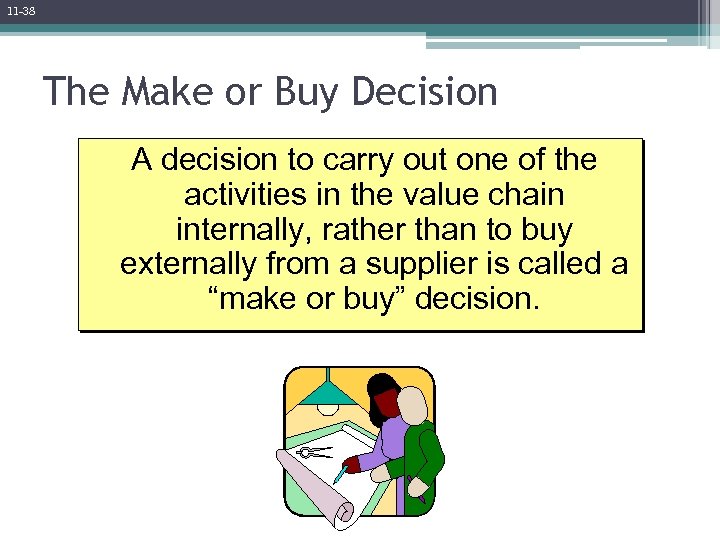 11-38

The Make or Buy Decision

A decision to carry out one of the activities in the value chain internally, rather than to buy externally from a supplier is called a “make or buy” decision.